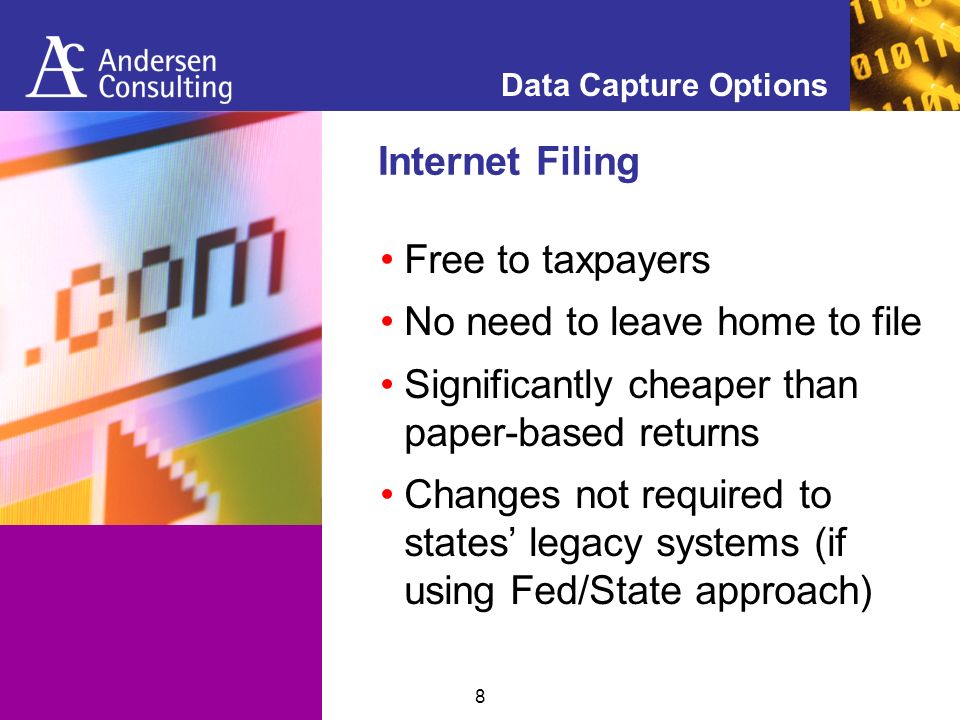 AC Andersen Consulting

Data Capture Options

.com

Internet Filing

• Free to taxpayers
• No need to leave home to file
• Significantly cheaper than paper-based returns
• Changes not required to states' legacy systems (if using Fed/State approach)

8